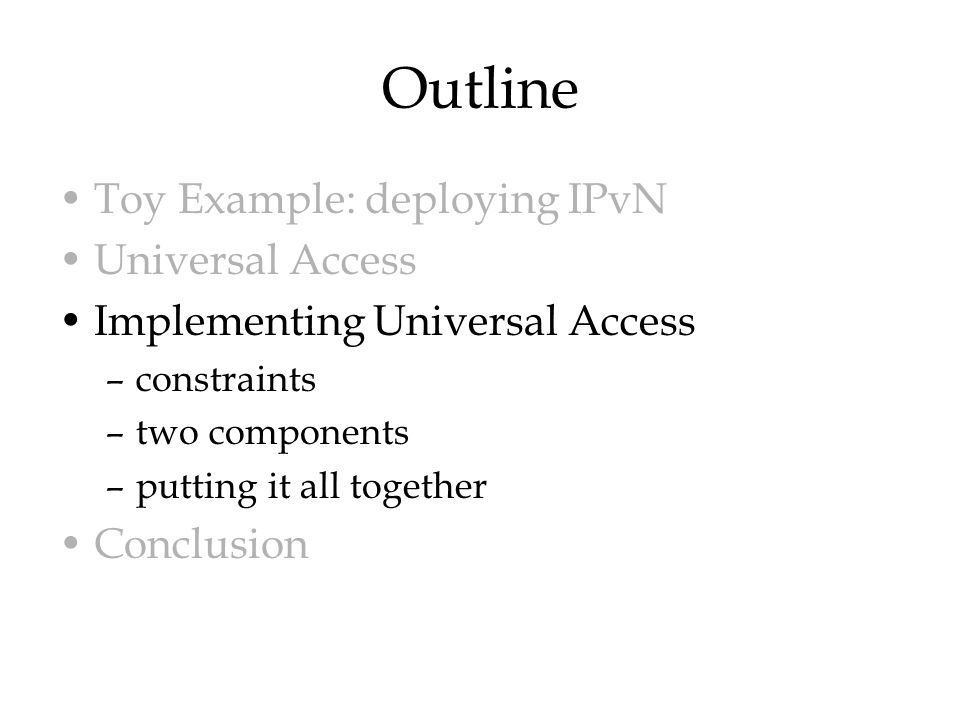 Outline

• Toy Example: deploying IPvN
• Universal Access
• Implementing Universal Access
– constraints
– two components
– putting it all together
• Conclusion